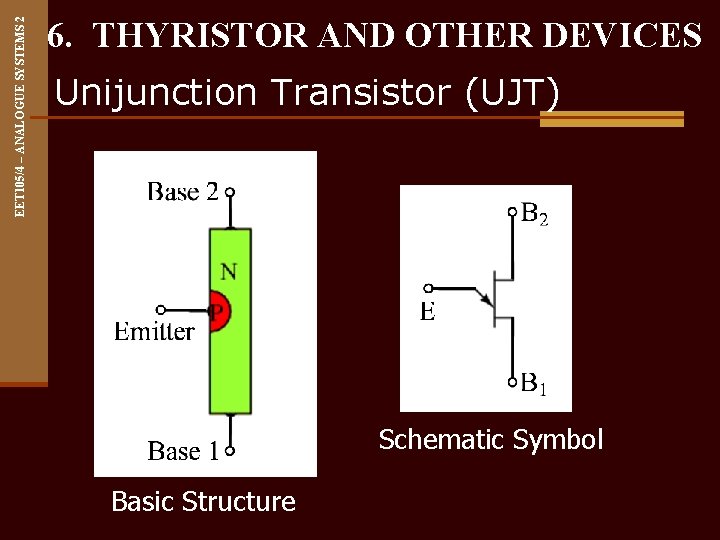 EET105/4 – ANALOGUE SYSTEMS 2

6. THYRISTOR AND OTHER DEVICES

Unijunction Transistor (UJT)

Base 2
N
P
Emitter
Base 1

Basic Structure

$B_2$
E
$B_1$

Schematic Symbol